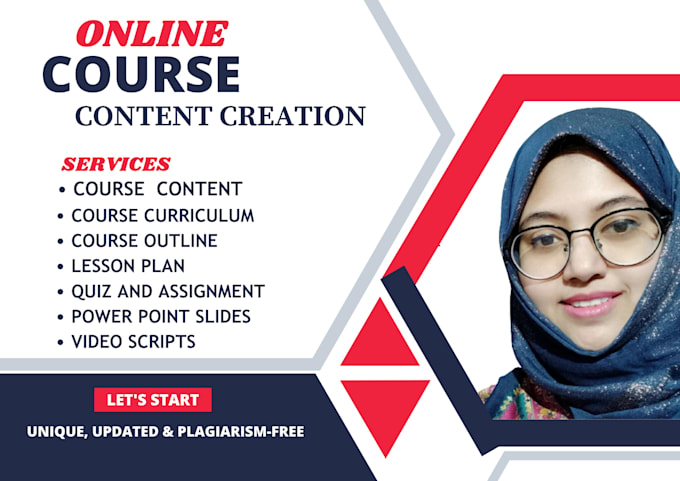 ONLINE
COURSE
CONTENT CREATION

SERVICES
• COURSE CONTENT
• COURSE CURRICULUM
• COURSE OUTLINE
• LESSON PLAN
• QUIZ AND ASSIGNMENT
• POWER POINT SLIDES
• VIDEO SCRIPTS

LET'S START

UNIQUE, UPDATED & PLAGIARISM-FREE